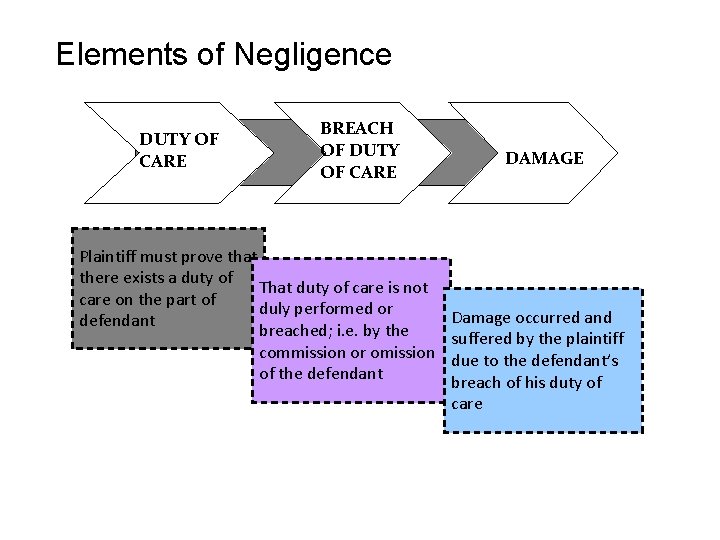 Elements of Negligence

DUTY OF CARE

BREACH OF DUTY OF CARE

DAMAGE

Plaintiff must prove that there exists a duty of care on the part of defendant

That duty of care is not duly performed or breached; i.e. by the commission or omission of the defendant

Damage occurred and suffered by the plaintiff due to the defendant's breach of his duty of care